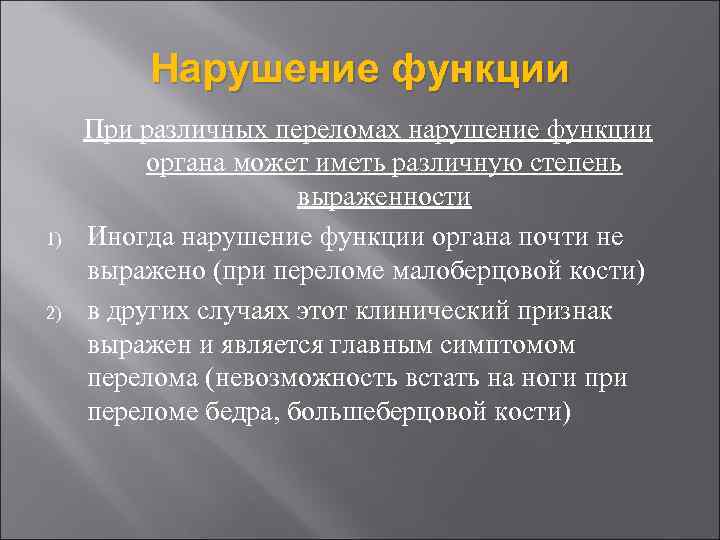 Нарушение функции

При различных переломах нарушение функции органа может иметь различную степень выраженности

1) Иногда нарушение функции органа почти не выражено (при переломе малоберцовой кости)

2) в других случаях этот клинический признак выражен и является главным симптомом перелома (невозможность встать на ноги при переломе бедра, большеберцовой кости)